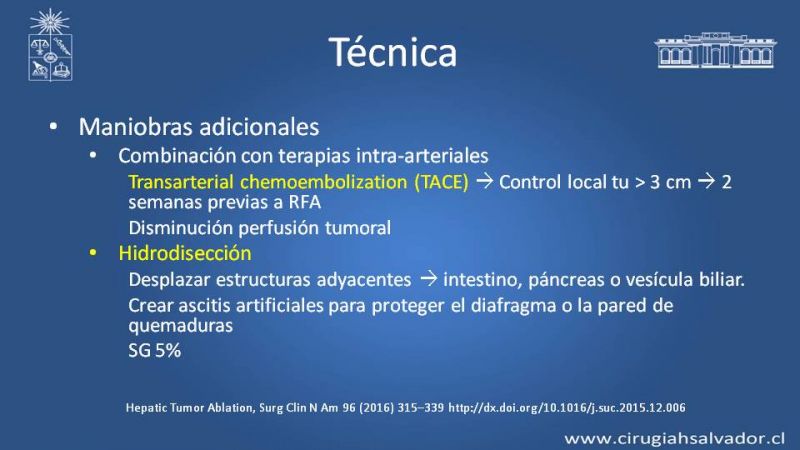 Técnica

• Maniobras adicionales
  • Combinación con terapias intra-arteriales
    Transarterial chemoembolization (TACE) → Control local tu > 3 cm → 2 semanas previas a RFA
    Disminución perfusión tumoral
  • Hidrodisección
    Desplazar estructuras adyacentes → intestino, páncreas o vesícula biliar.
    Crear ascitis artificiales para proteger el diafragma o la pared de quemaduras
    SG 5%

Hepatic Tumor Ablation, Surg Clin N Am 96 (2016) 315–339 http://dx.doi.org/10.1016/j.suc.2015.12.006

www.cirugiahsalvador.cl